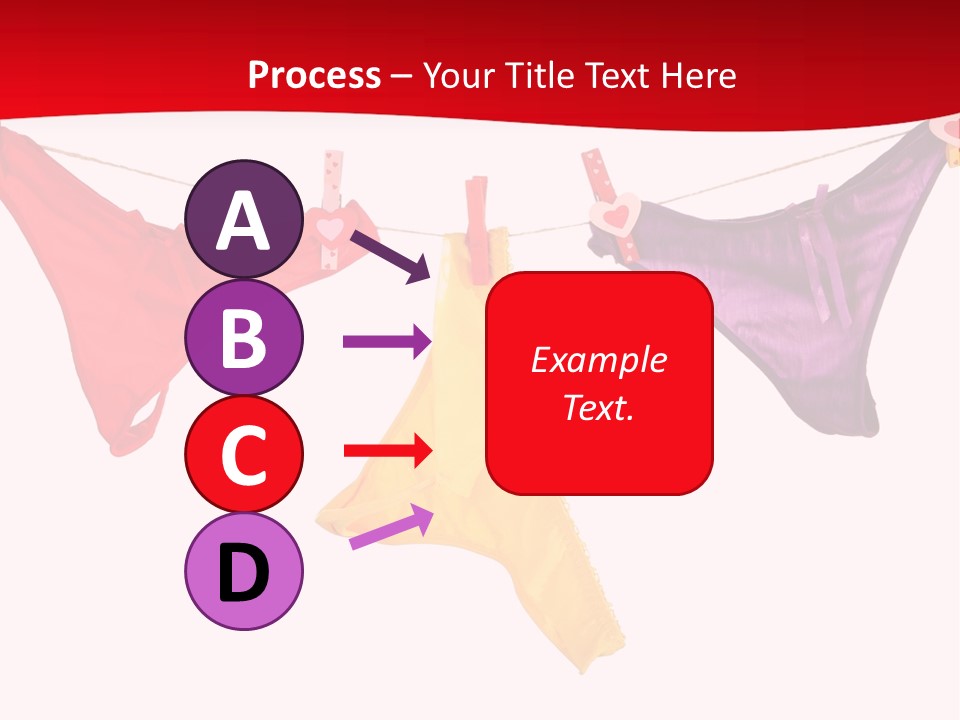 Process – Your Title Text Here

A

B

C

D

Example Text.